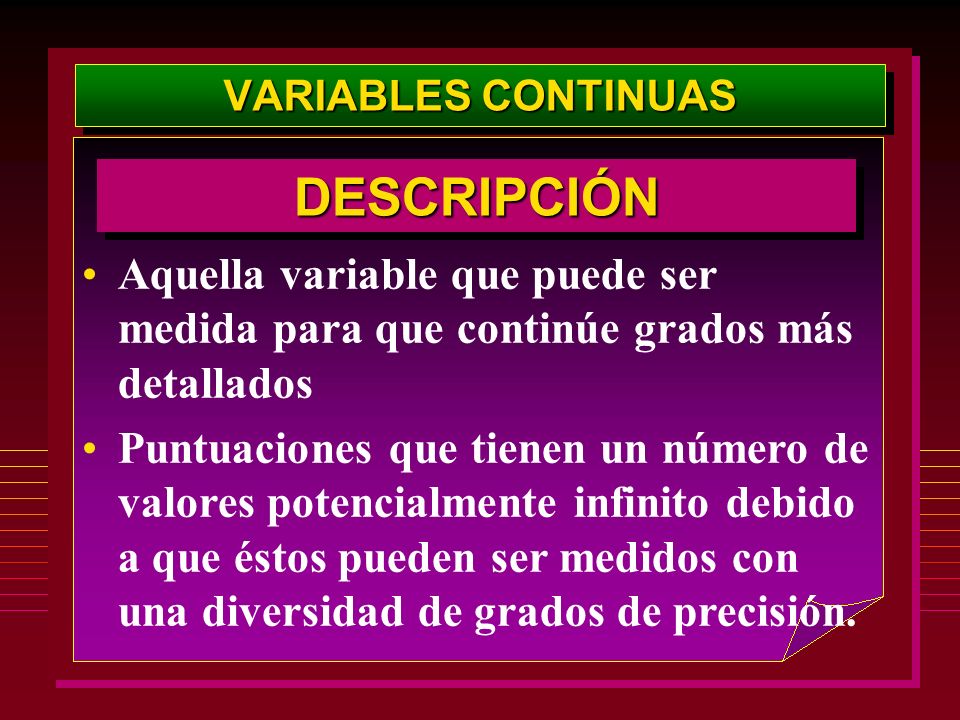 VARIABLES CONTINUAS

DESCRIPCIÓN

• Aquella variable que puede ser medida para que continúe grados más detallados

• Puntuaciones que tienen un número de valores potencialmente infinito debido a que éstos pueden ser medidos con una diversidad de grados de precisión.